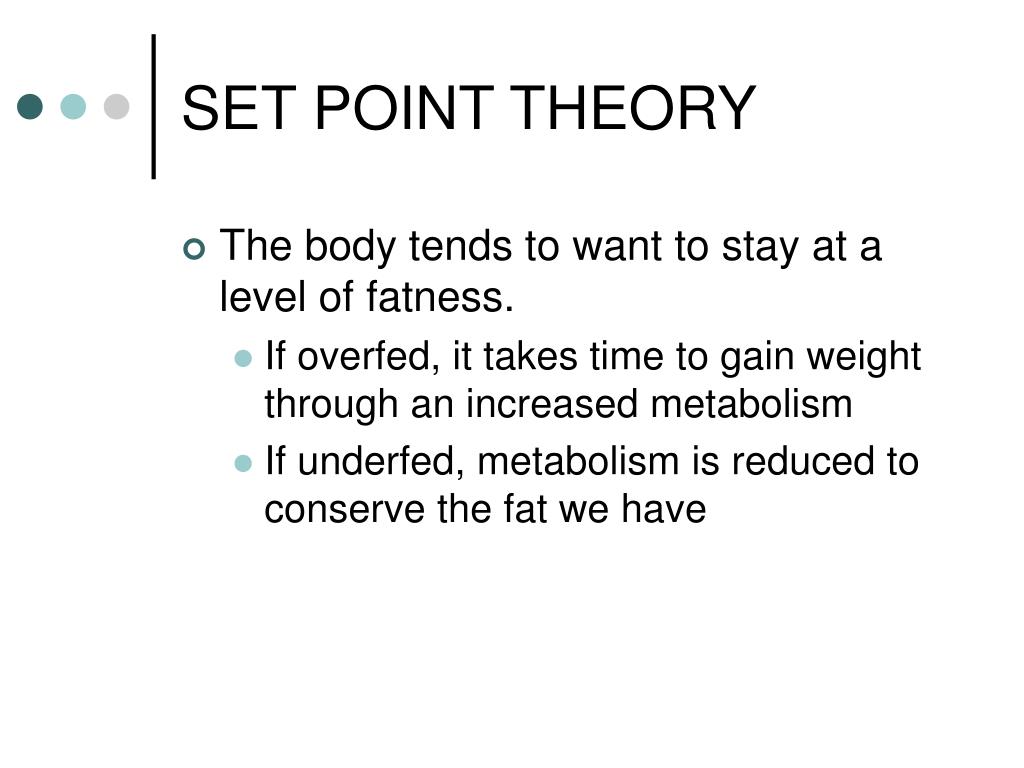 SET POINT THEORY

The body tends to want to stay at a level of fatness.

If overfed, it takes time to gain weight through an increased metabolism

If underfed, metabolism is reduced to conserve the fat we have